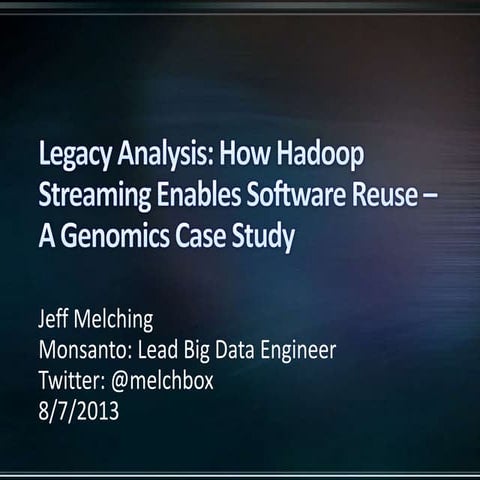 Legacy Analysis: How Hadoop Streaming Enables Software Reuse – A Genomics Case Study

Jeff Melching
Monsanto: Lead Big Data Engineer
Twitter: @melchbox
8/7/2013